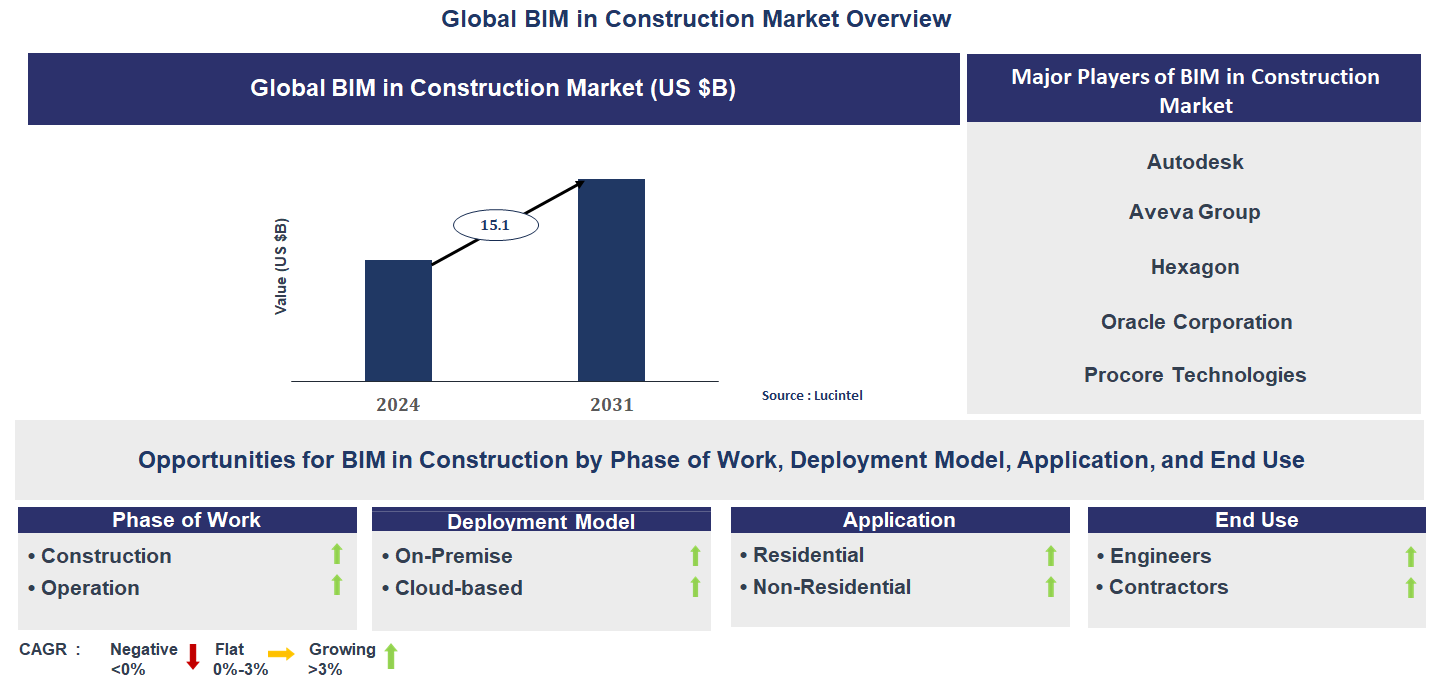 Global BIM in Construction Market Overview

Global BIM in Construction Market (US $B)

Value (US $B)

15.1

2024

2031

Source : Lucintel

Major Players of BIM in Construction Market

Autodesk

Aveva Group

Hexagon

Oracle Corporation

Procore Technologies

Opportunities for BIM in Construction by Phase of Work, Deployment Model, Application, and End Use

Phase of Work
• Construction
• Operation

Deployment Model
• On-Premise
• Cloud-based

Application
• Residential
• Non-Residential

End Use
• Engineers
• Contractors

CAGR : Negative <0% Flat 0%-3% Growing >3%